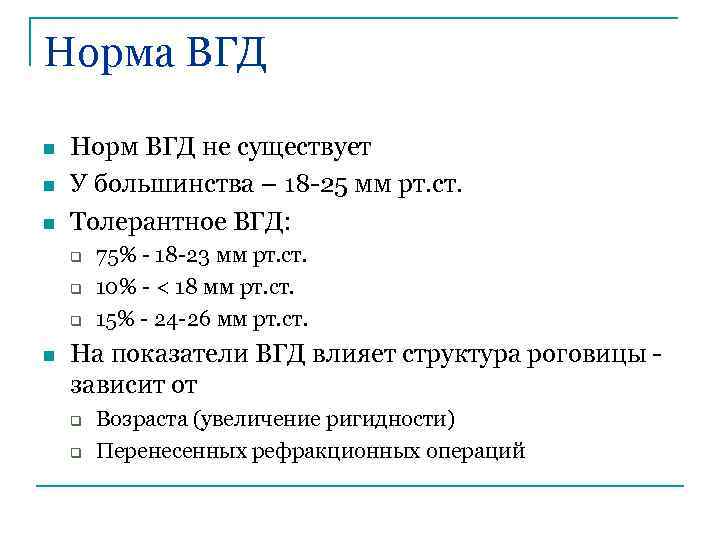 Норма ВГД

Норм ВГД не существует

У большинства – 18-25 мм рт.ст.

Толерантное ВГД:

75% - 18-23 мм рт.ст.

10% - < 18 мм рт.ст.

15% - 24-26 мм рт.ст.

На показатели ВГД влияет структура роговицы - зависит от

Возраста (увеличение ригидности)

Перенесенных рефракционных операций